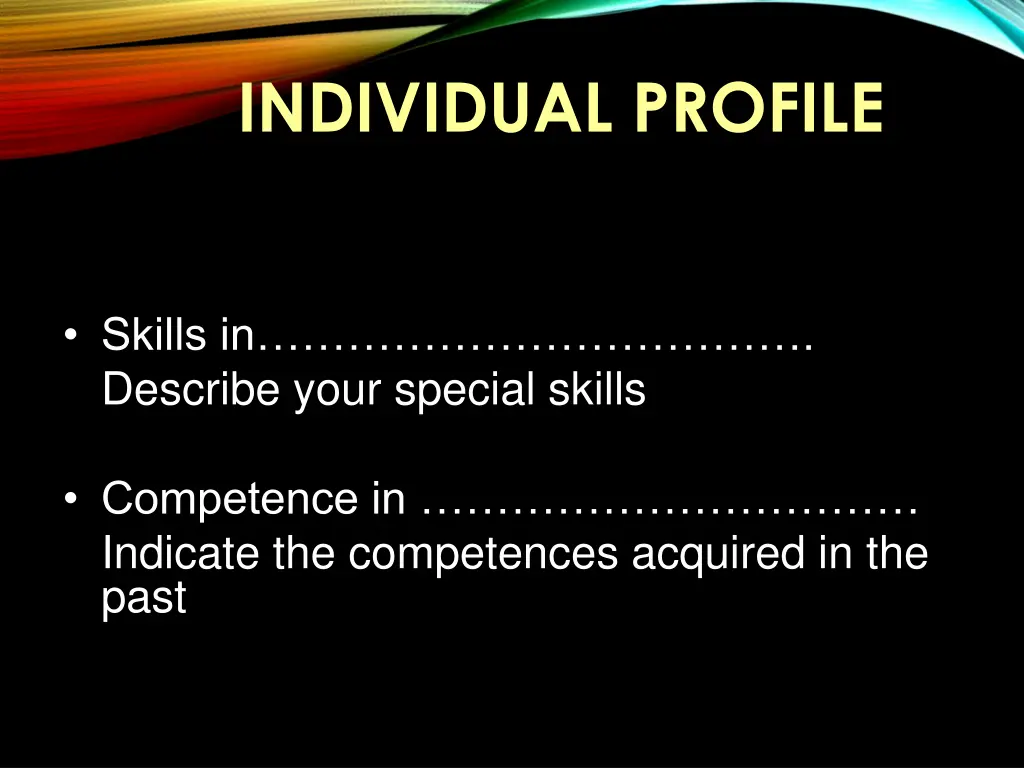 INDIVIDUAL PROFILE

• Skills in………………………………. Describe your special skills

• Competence in …………………………… Indicate the competences acquired in the past